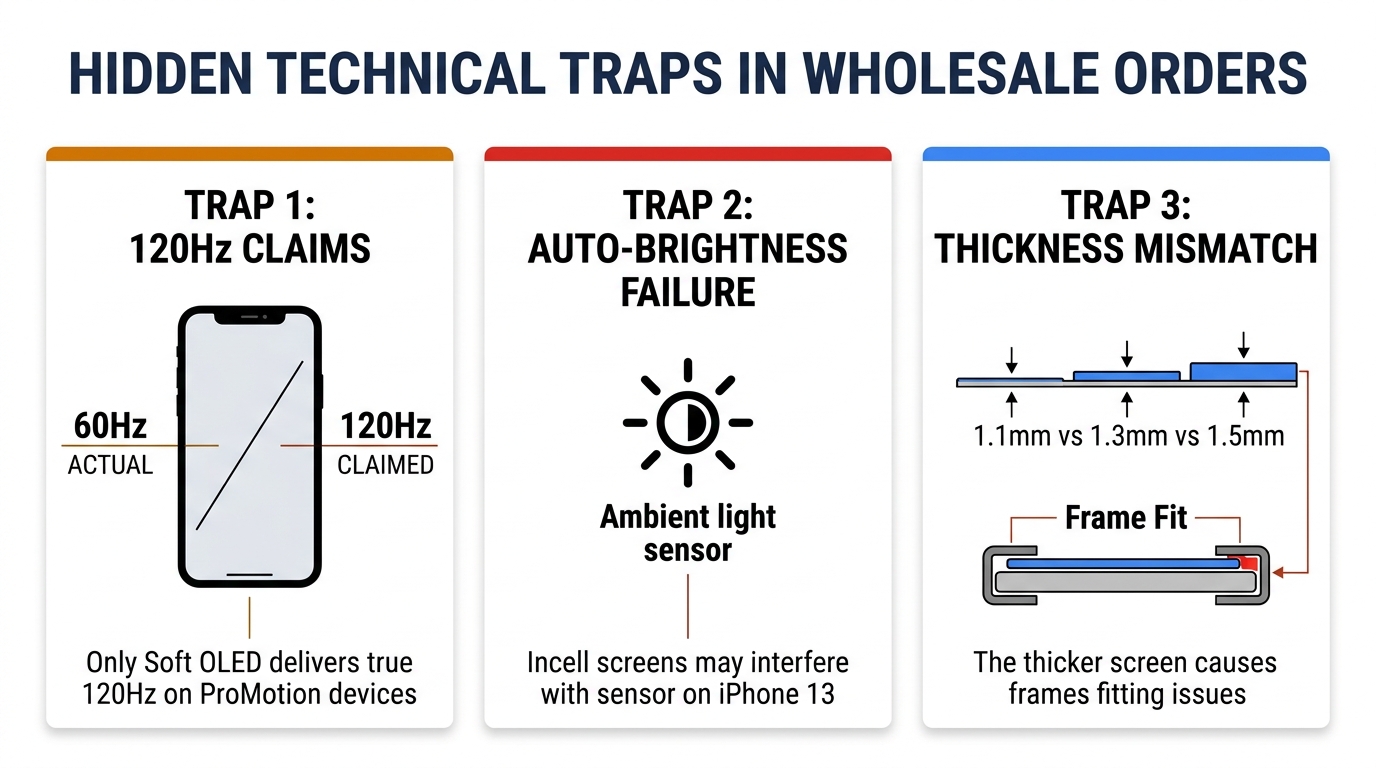 HIDDEN TECHNICAL TRAPS IN WHOLESALE ORDERS

TRAP 1:
120Hz CLAIMS

60Hz
ACTUAL

120Hz
CLAIMED

Only Soft OLED delivers true 120Hz on ProMotion devices

TRAP 2:
AUTO-BRIGHTNESS FAILURE

Ambient light sensor

Incell screens may interfere with sensor on iPhone 13

TRAP 3:
THICKNESS MISMATCH

1.1mm vs 1.3mm vs 1.5mm

Frame Fit

The thicker screen causes frames fitting issues